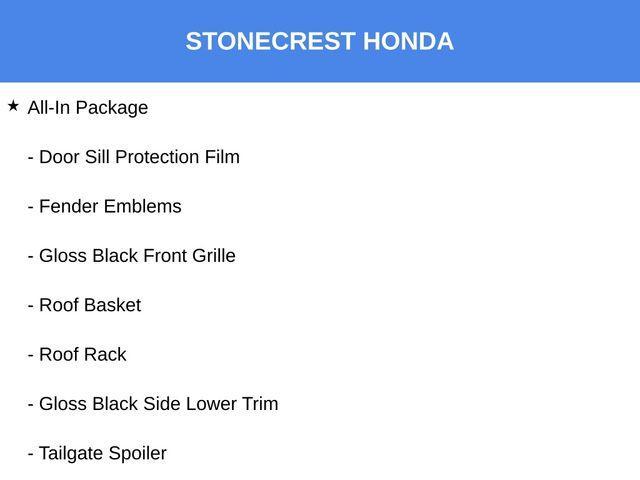 STONECREST HONDA

★ All-In Package

- Door Sill Protection Film

- Fender Emblems

- Gloss Black Front Grille

- Roof Basket

- Roof Rack

- Gloss Black Side Lower Trim

- Tailgate Spoiler